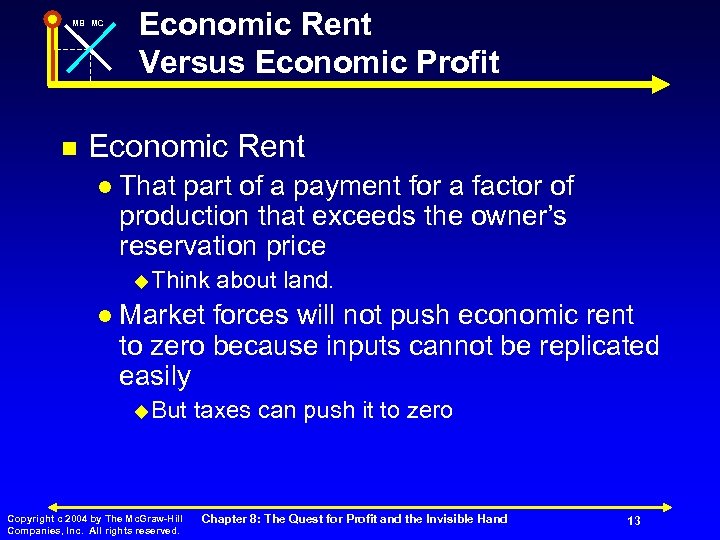 MB MC

Economic Rent
Versus Economic Profit

Economic Rent

That part of a payment for a factor of production that exceeds the owner's reservation price

Think about land.

Market forces will not push economic rent to zero because inputs cannot be replicated easily

But taxes can push it to zero

Copyright c 2004 by The McGraw-Hill Companies, Inc. All rights reserved.

Chapter 8: The Quest for Profit and the Invisible Hand

13